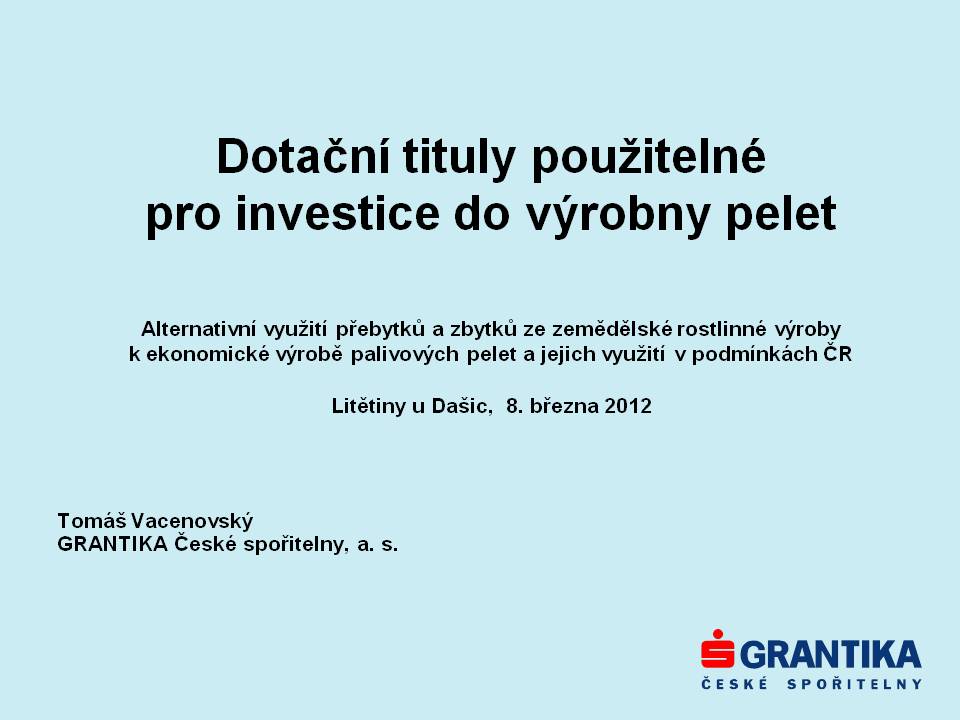 Dotační tituly použitelné pro investice do výrobny pelet

Alternativní využití přebytků a zbytků ze zemědělské rostlinné výroby k ekonomické výrobě palivových pelet a jejich využití v podmínkách ČR

Litětiny u Dašic, 8. března 2012

Tomáš Vacenovský
GRANTIKA České spořitelny, a. s.

GRANTIKA
ČESKÉ SPOŘITELNY